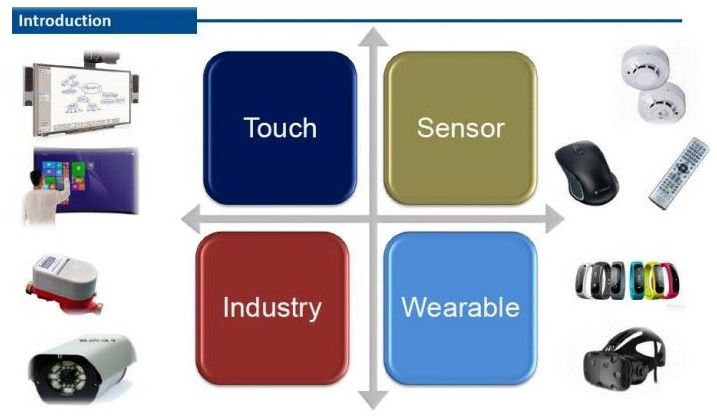 Introduction

Touch

Sensor

Industry

Wearable